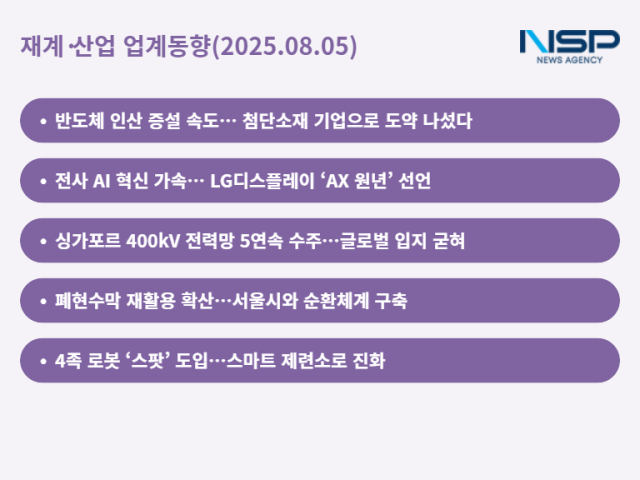 재계·산업 업계동향(2025.08.05)

NSP NEWS AGENCY

• 반도체 인산 증설 속도… 첨단소재 기업으로 도약 나섰다

• 전사 AI 혁신 가속… LG디스플레이 ‘AX 원년’ 선언

• 싱가포르 400kV 전력망 5연속 수주…글로벌 입지 굳혀

• 폐현수막 재활용 확산…서울시와 순환체계 구축

• 4족 로봇 ‘스팟’ 도입…스마트 제련소로 진화